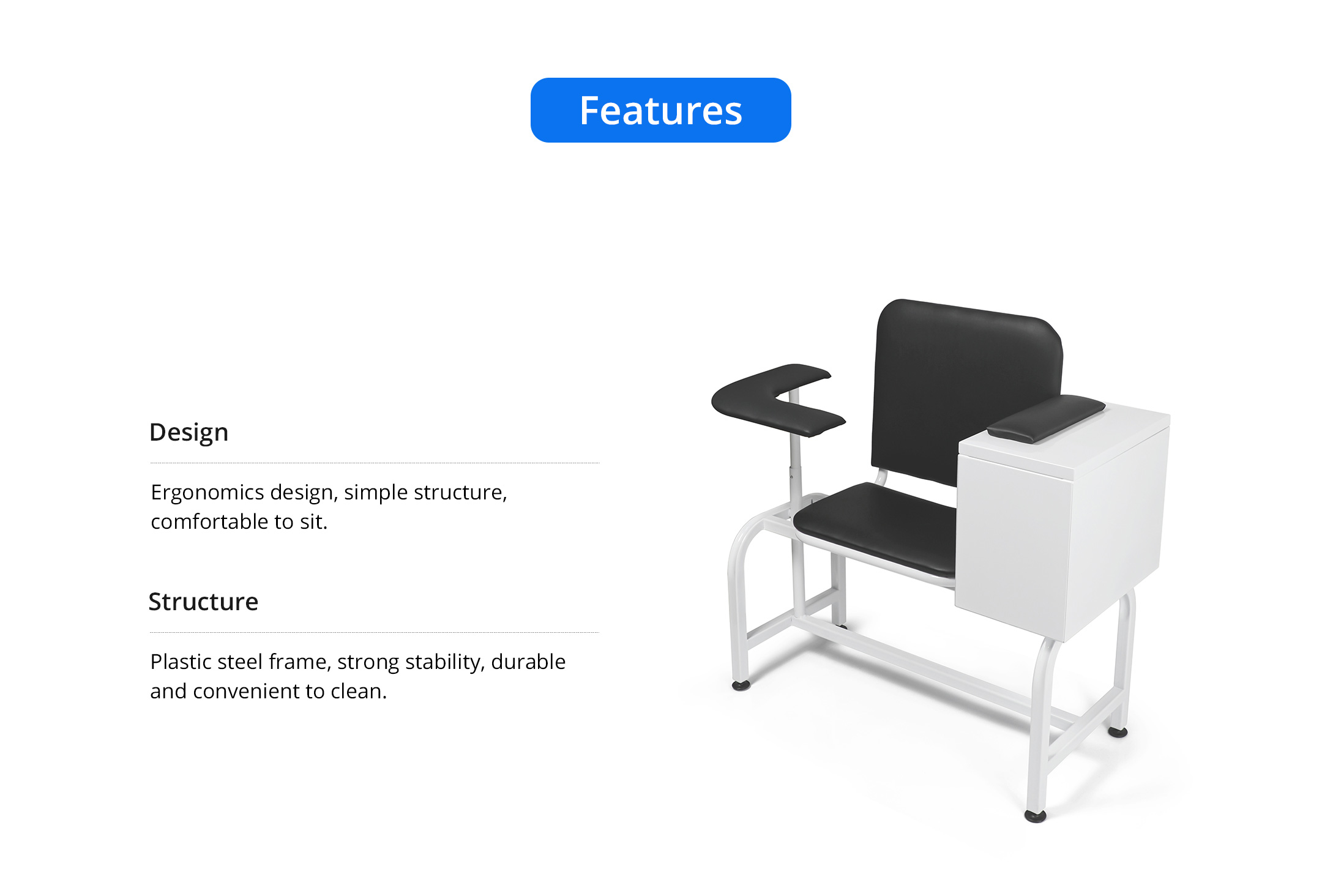 Features

Design

Ergonomics design, simple structure, comfortable to sit.

Structure

Plastic steel frame, strong stability, durable and convenient to clean.